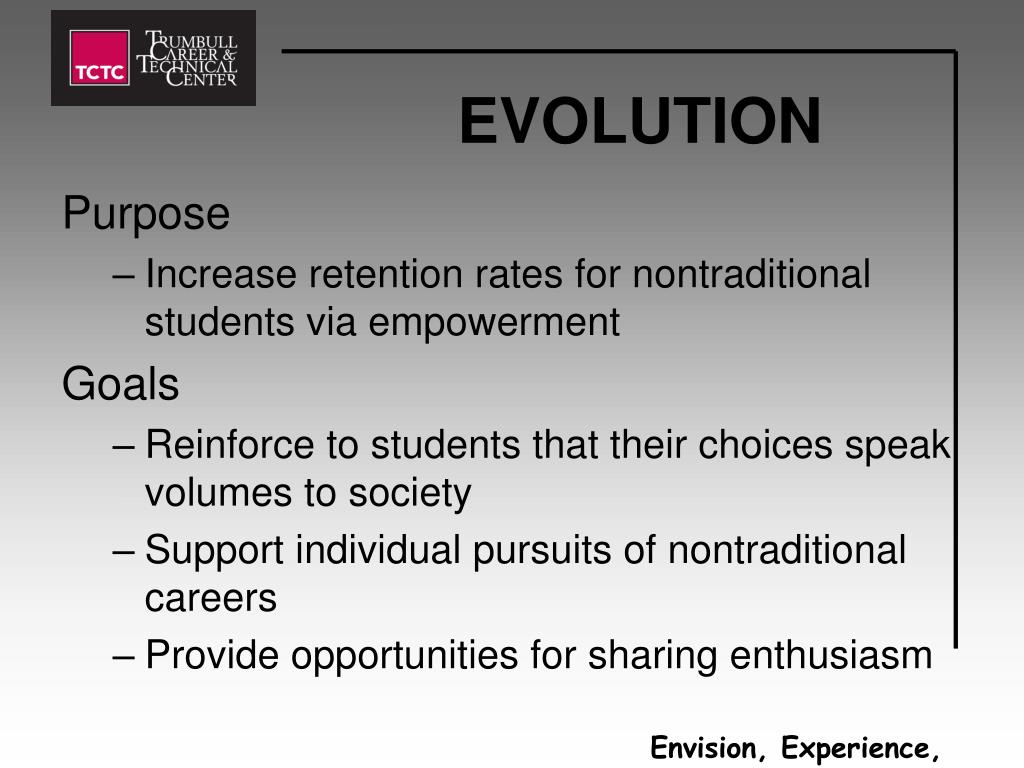 TCTC TRUMBULL CAREER & TECHNICAL CENTER

EVOLUTION

Purpose

– Increase retention rates for nontraditional students via empowerment

Goals

– Reinforce to students that their choices speak volumes to society

– Support individual pursuits of nontraditional careers

– Provide opportunities for sharing enthusiasm

Envision, Experience,